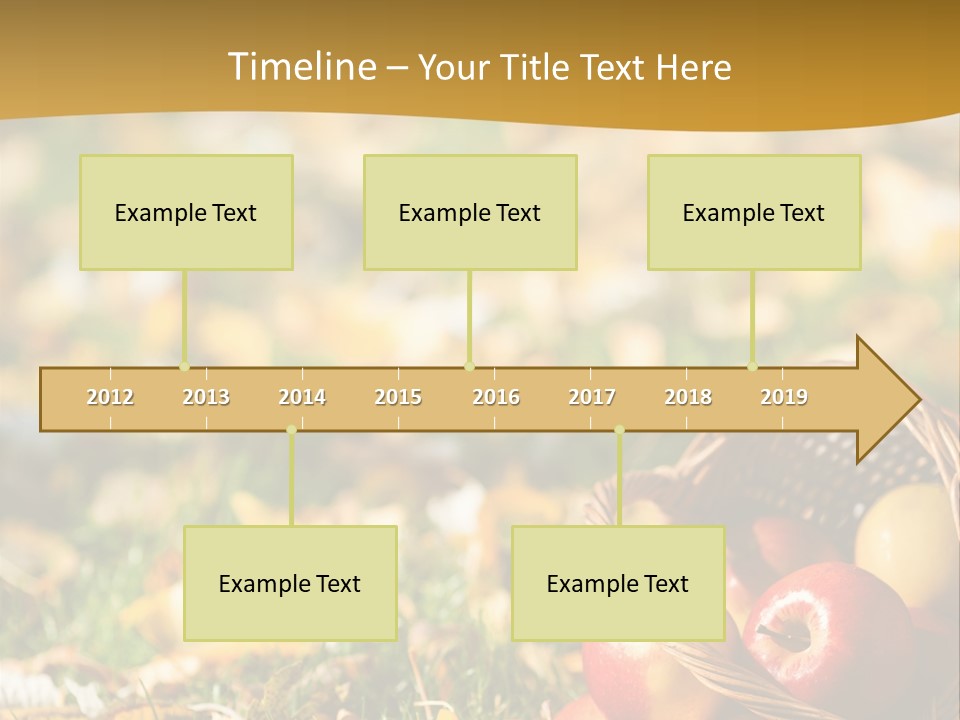 Timeline – Your Title Text Here

Example Text

Example Text

Example Text

2012 2013 2014 2015 2016 2017 2018 2019

Example Text

Example Text